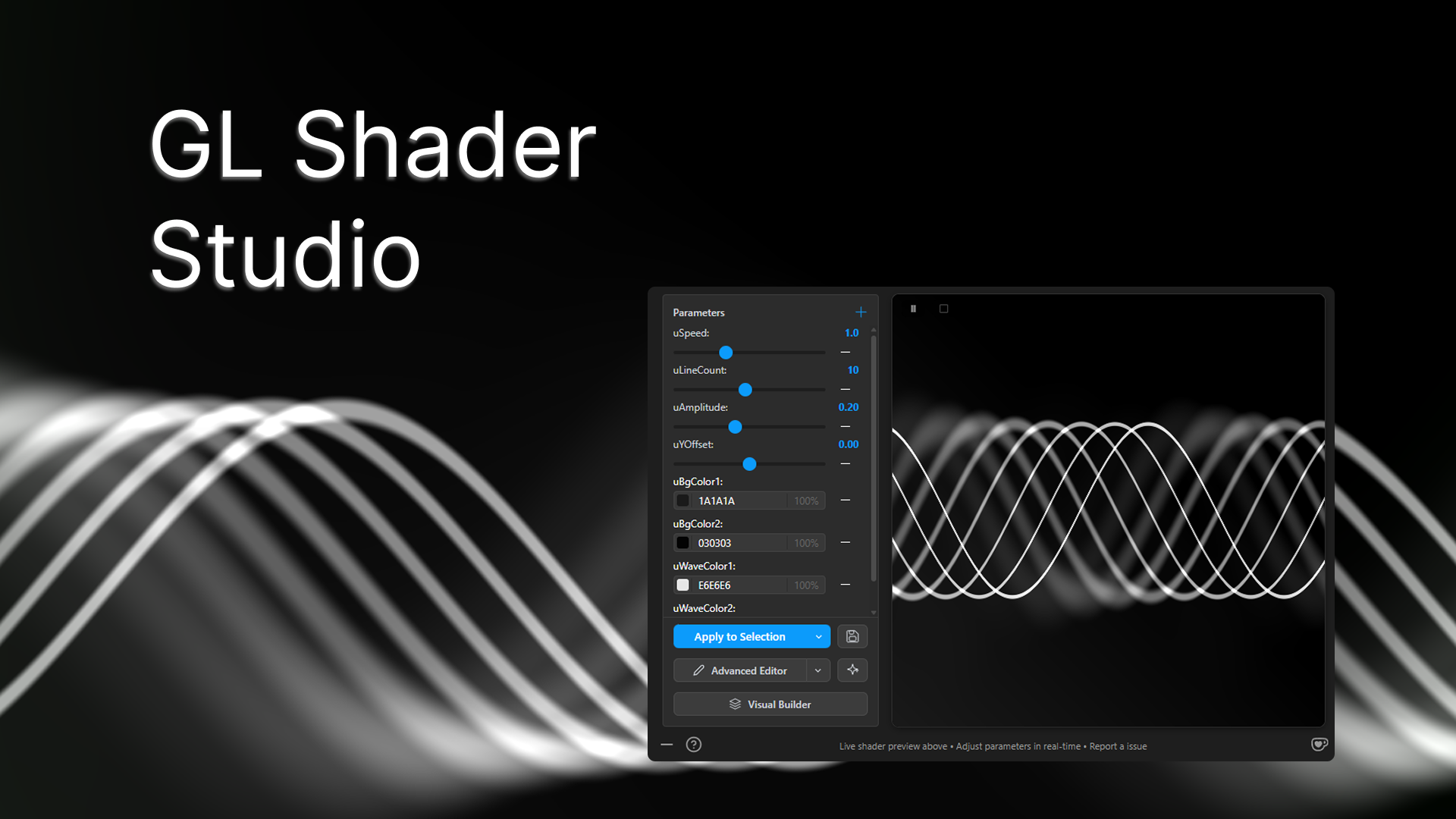 GL Shader Studio

Parameters
uSpeed: 1.0
uLineCount: 10
uAmplitude: 0.20
uYOffset: 0.00
uBgColor1:
1A1A1A 100%
uBgColor2:
030303 100%
uWaveColor1:
E6E6E6 100%
uWaveColor2:

Apply to Selection
Advanced Editor
Visual Builder

Live shader preview above • Adjust parameters in real-time • Report a issue